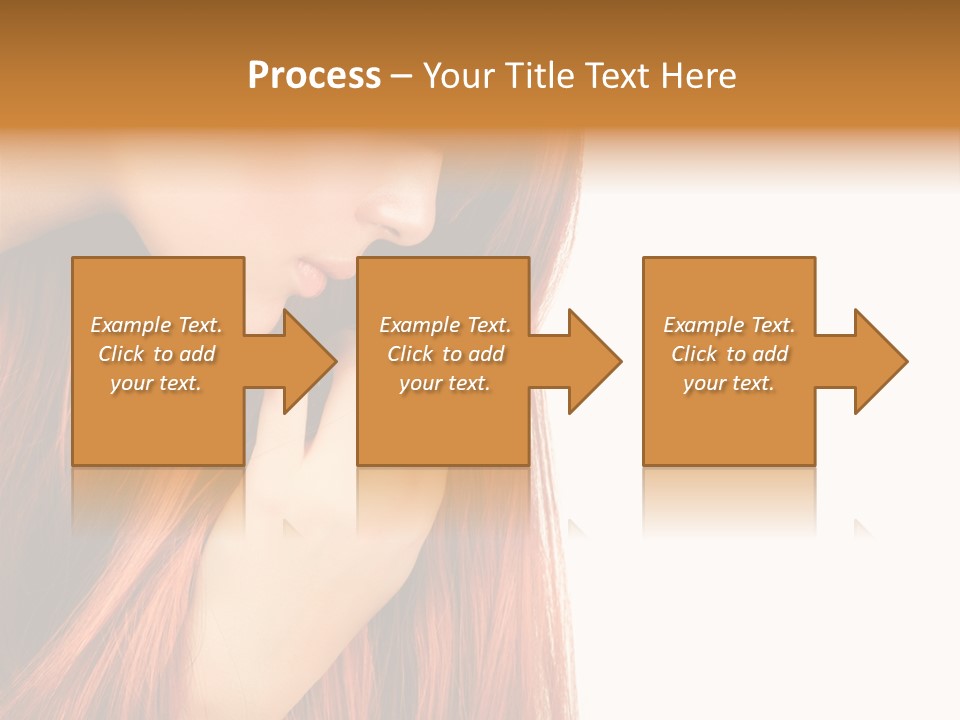 Process – Your Title Text Here

Example Text. Click to add your text.

Example Text. Click to add your text.

Example Text. Click to add your text.